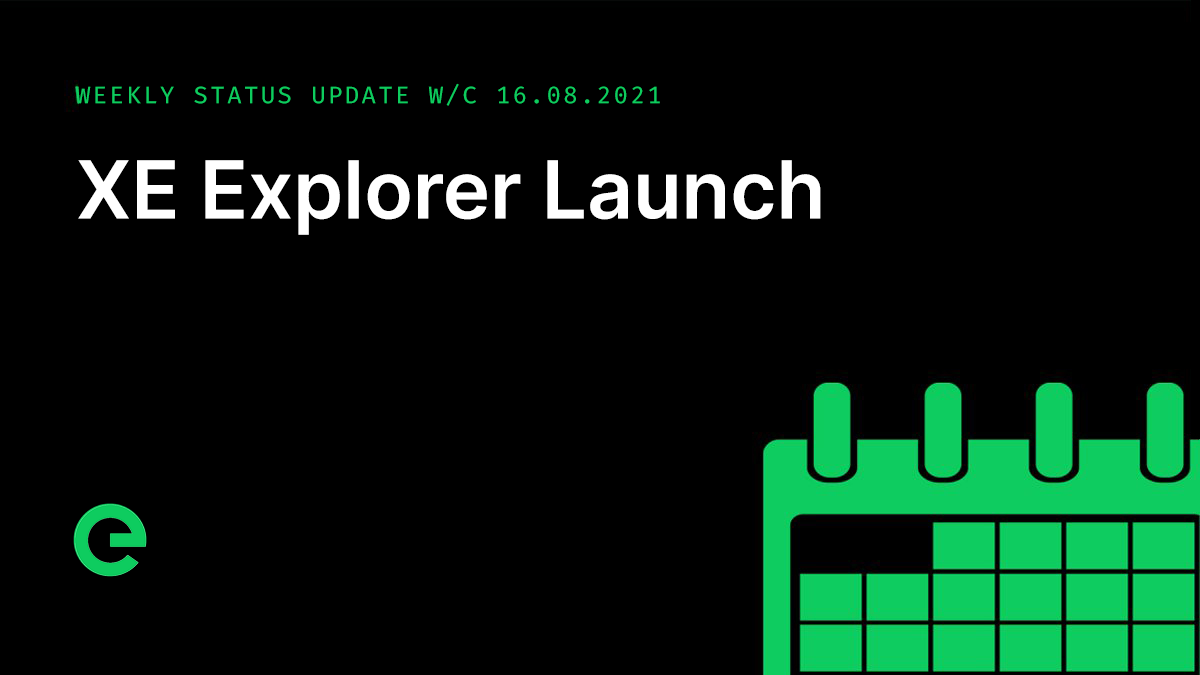 WEEKLY STATUS UPDATE W/C 16.08.2021

XE Explorer Launch